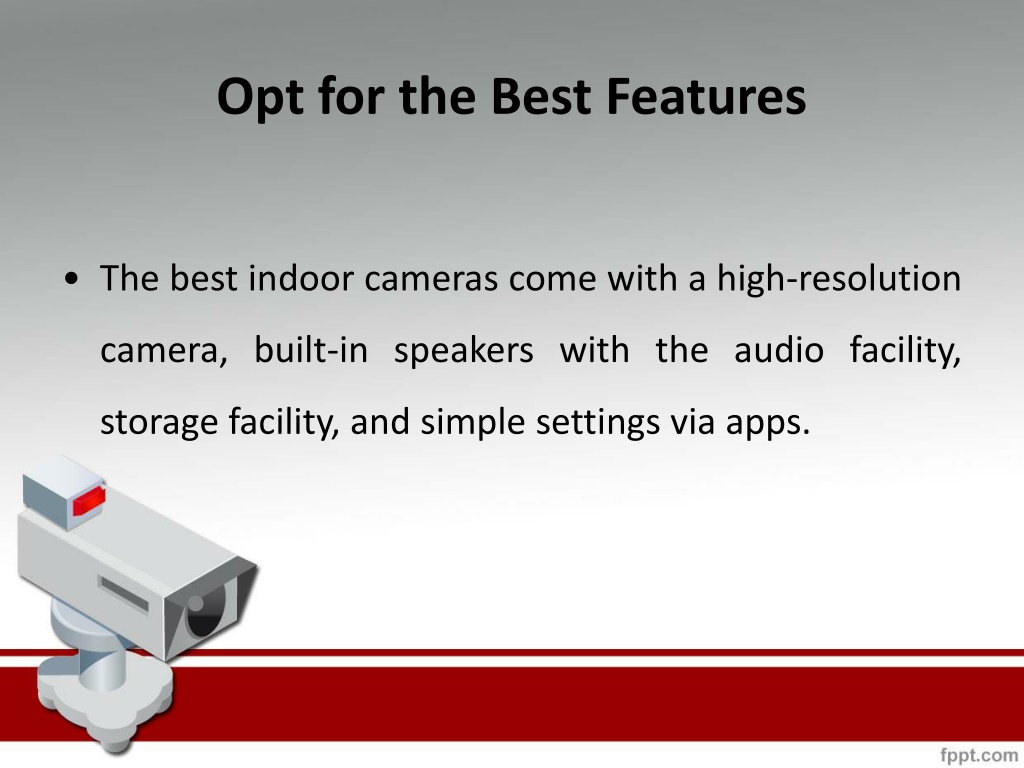 Opt for the Best Features

• The best indoor cameras come with a high-resolution camera, built-in speakers with the audio facility, storage facility, and simple settings via apps.

fppt.com